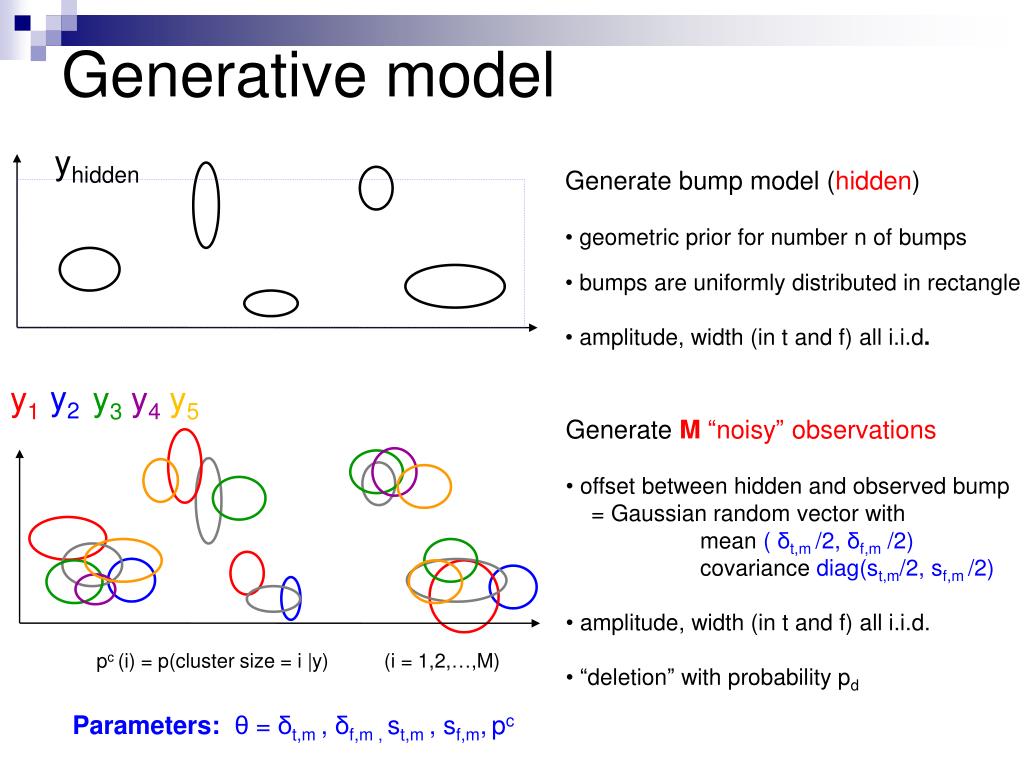 Generative model

$y_{hidden}$

Generate bump model (hidden)

• geometric prior for number n of bumps

• bumps are uniformly distributed in rectangle

• amplitude, width (in t and f) all i.i.d.

$y_1$ $y_2$ $y_3$ $y_4$ $y_5$

Generate M “noisy” observations

• offset between hidden and observed bump = Gaussian random vector with mean ( $\delta_{t,m}$ /2, $\delta_{f,m}$ /2) covariance diag($s_{t,m}$/2, $s_{f,m}$ /2)

• amplitude, width (in t and f) all i.i.d.

• “deletion” with probability $p_d$

$p^c$ (i) = p(cluster size = i |y)     (i = 1,2,…,M)

Parameters: $\theta = \delta_{t,m}$ , $\delta_{f,m}$ , $s_{t,m}$ , $s_{f,m}$, $p^c$